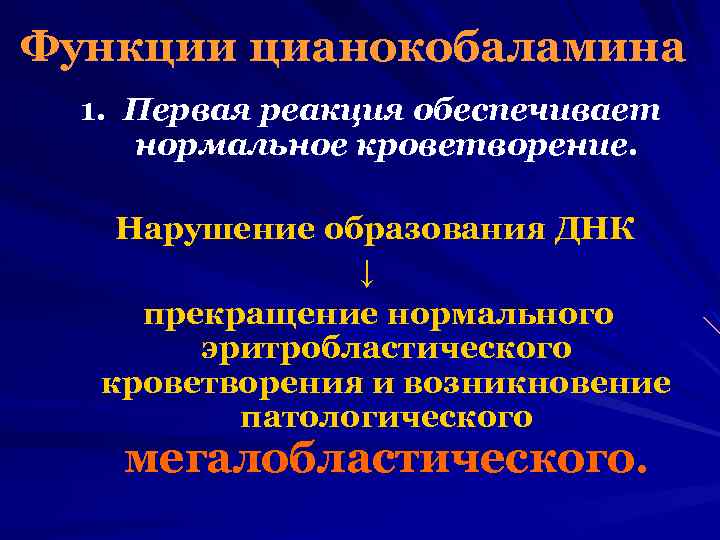 Функции цианокобаламина

1. Первая реакция обеспечивает нормальное кроветворение.

Нарушение образования ДНК

↓

прекращение нормального эритробластического кроветворения и возникновение патологического мегалобластического.